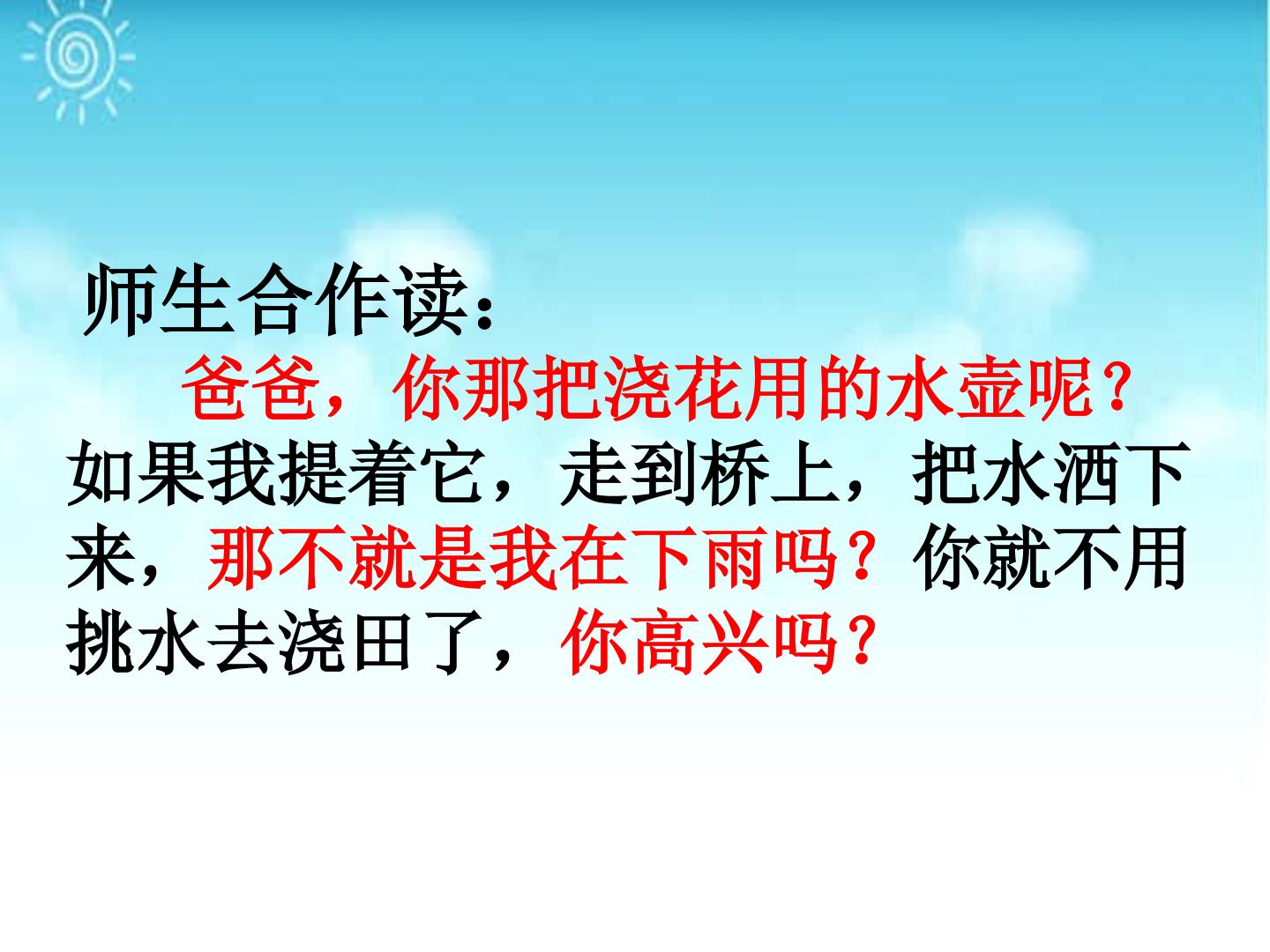 师生合作读：

爸爸，你那把浇花用的水壶呢？如果我提着它，走到桥上，把水洒下来，那不就是我在下雨吗？你就不用挑水去浇田了，你高兴吗？